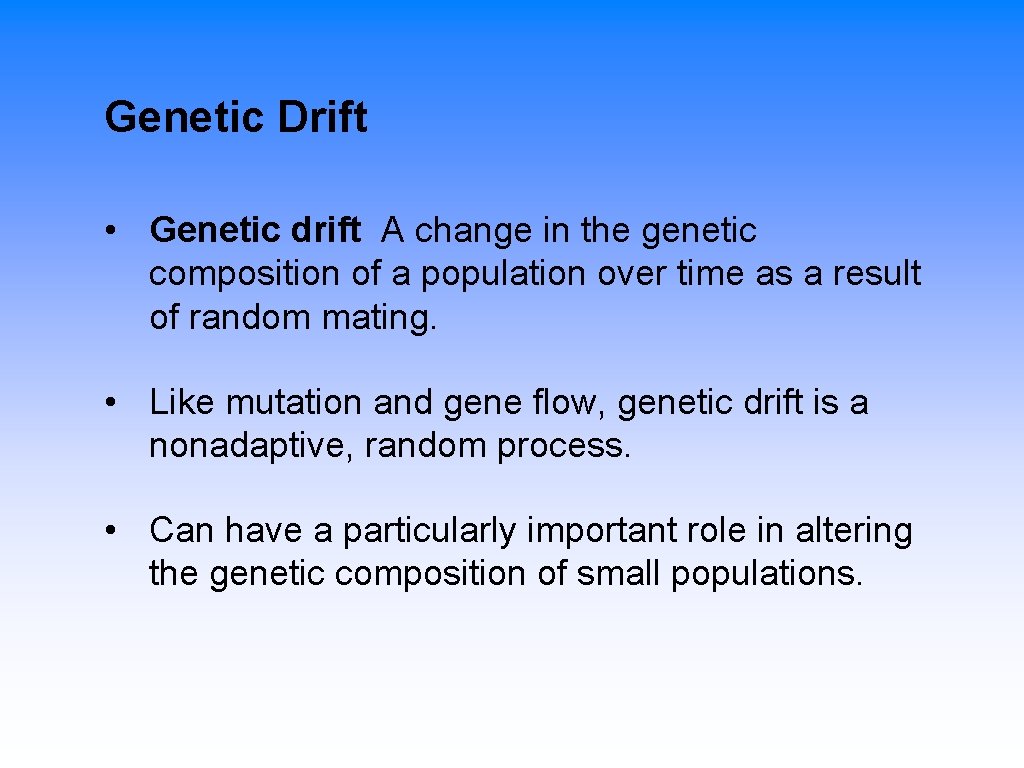 Genetic Drift

• Genetic drift A change in the genetic composition of a population over time as a result of random mating.

• Like mutation and gene flow, genetic drift is a nonadaptive, random process.

• Can have a particularly important role in altering the genetic composition of small populations.